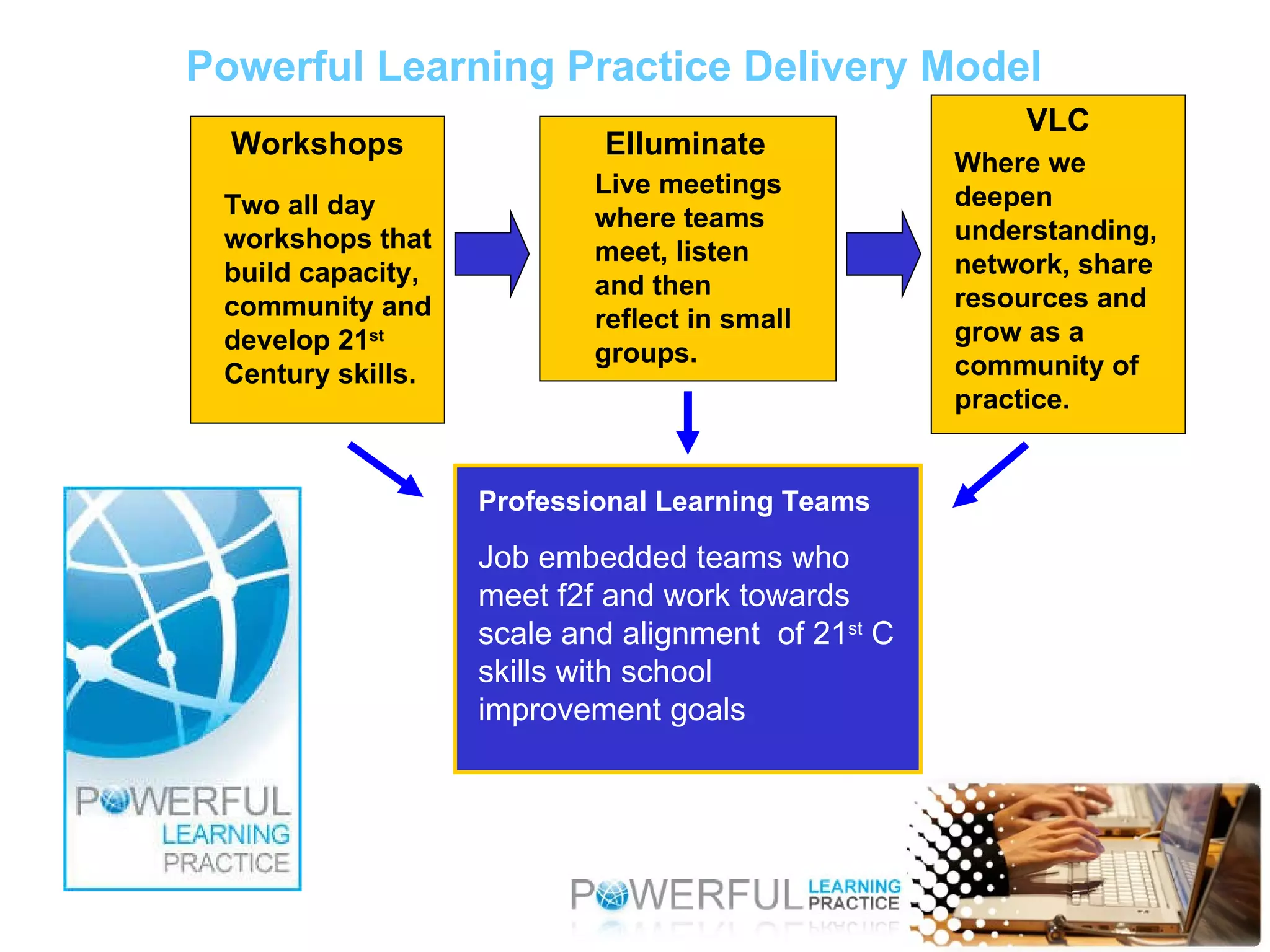 Powerful Learning Practice Delivery Model

Workshops

Two all day workshops that build capacity, community and develop 21$^{st}$ Century skills.

Elluminate

Live meetings where teams meet, listen and then reflect in small groups.

VLC

Where we deepen understanding, network, share resources and grow as a community of practice.

Professional Learning Teams

Job embedded teams who meet f2f and work towards scale and alignment of 21$^{st}$ C skills with school improvement goals

POWERFUL LEARNING PRACTICE

POWERFUL LEARNING PRACTICE